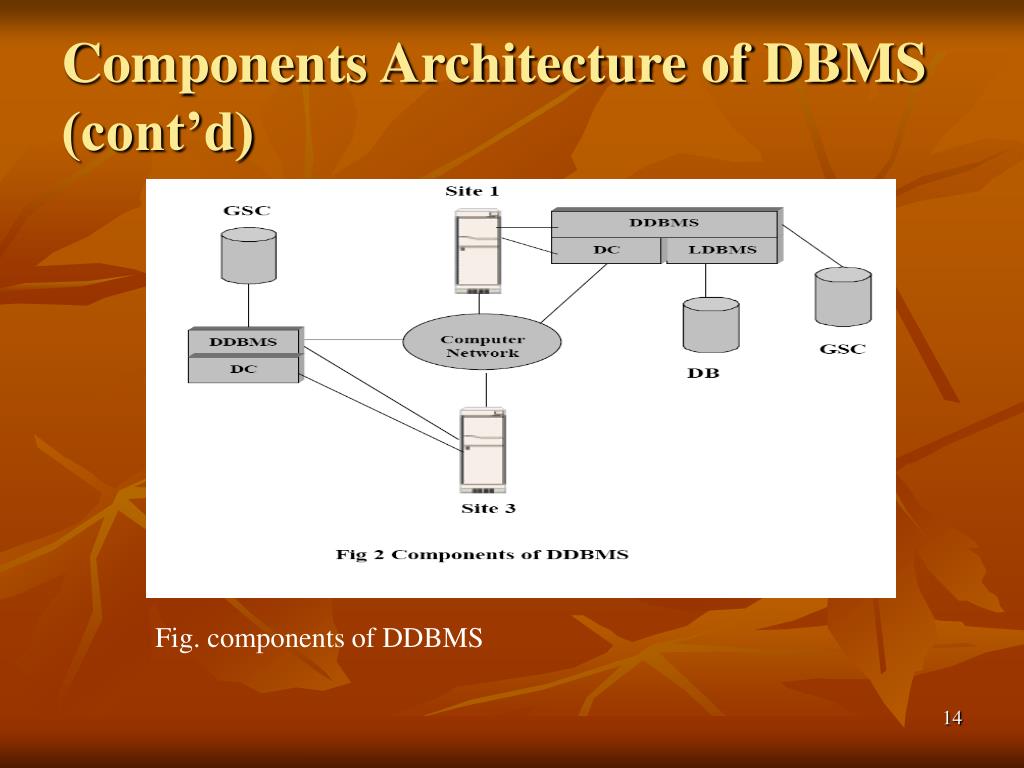 Components Architecture of DBMS (cont’d)

GSC

Site 1

DDBMS

DC

LDBMS

DDBMS

DC

Computer Network

DB

GSC

Site 3

Fig 2 Components of DDBMS

Fig. components of DDBMS

14